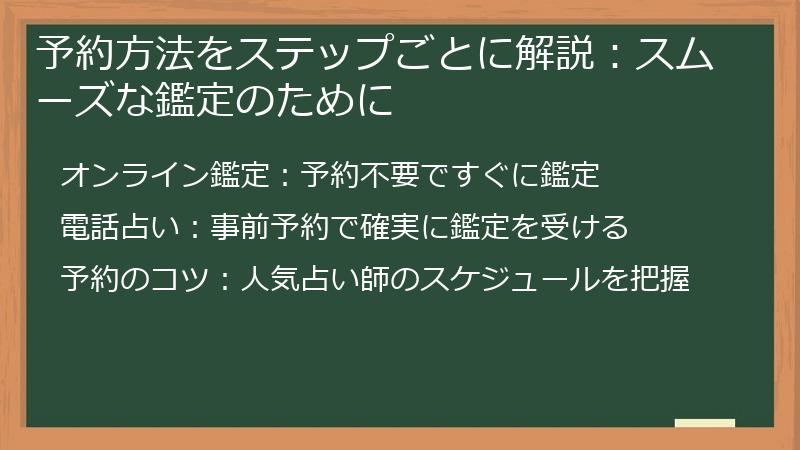 予約方法をステップごとに解説：スムーズな鑑定のために

オンライン鑑定：予約不要ですぐに鑑定

電話占い：事前予約で確実に鑑定を受ける

予約のコツ：人気占い師のスケジュールを把握